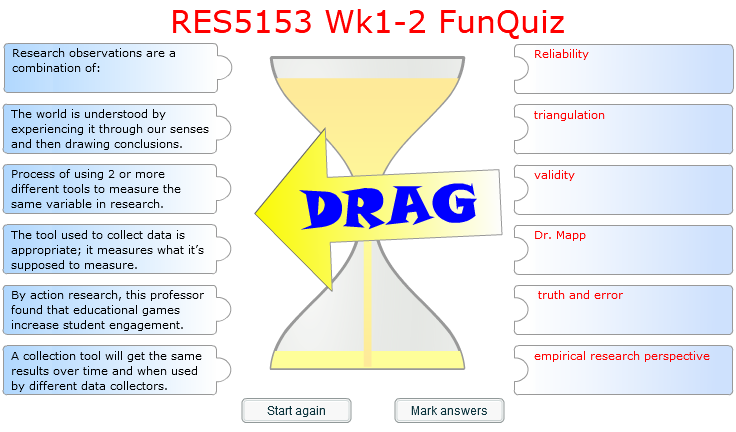 RES5153 Wk1-2 FunQuiz

Research observations are a combination of:

The world is understood by experiencing it through our senses and then drawing conclusions.

Process of using 2 or more different tools to measure the same variable in research.

The tool used to collect data is appropriate; it measures what it's supposed to measure.

By action research, this professor found that educational games increase student engagement.

A collection tool will get the same results over time and when used by different data collectors.

DRAG

Reliability

triangulation

validity

Dr. Mapp

truth and error

empirical research perspective

Start again

Mark answers